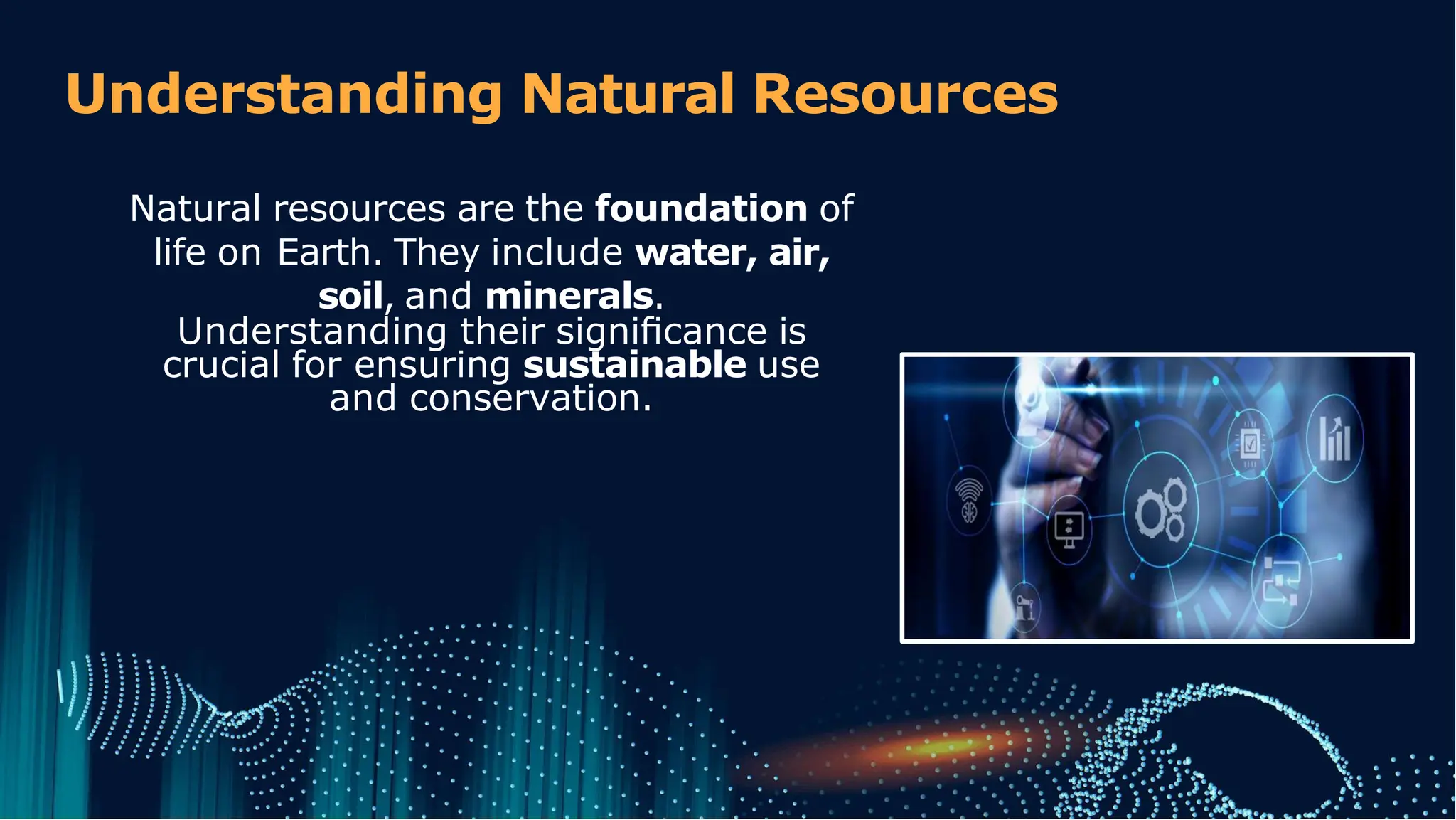 Understanding Natural Resources

Natural resources are the foundation of life on Earth. They include water, air, soil, and minerals.
Understanding their significance is crucial for ensuring sustainable use and conservation.